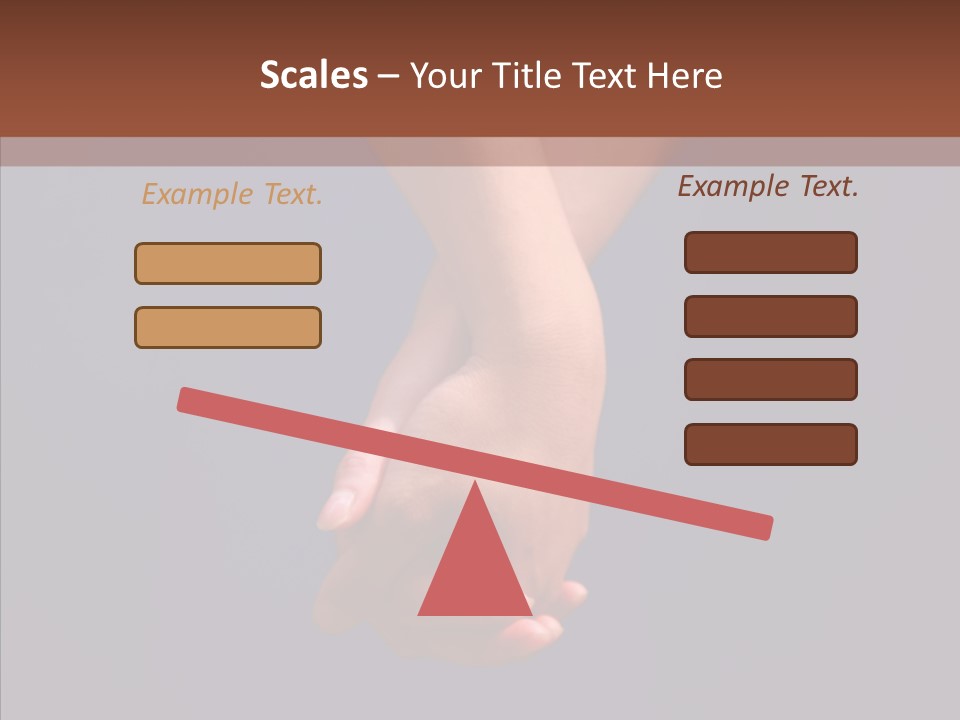 Scales – Your Title Text Here

Example Text.

Example Text.